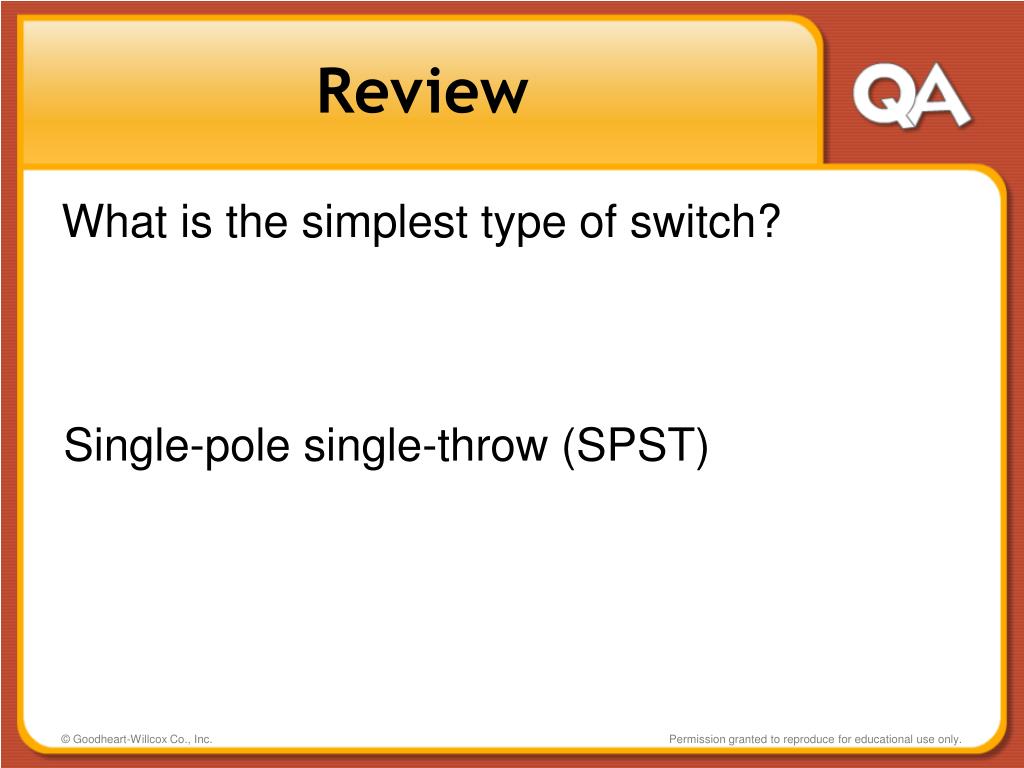 Review

QA

What is the simplest type of switch?

Single-pole single-throw (SPST)

© Goodheart-Willcox Co., Inc.

Permission granted to reproduce for educational use only.